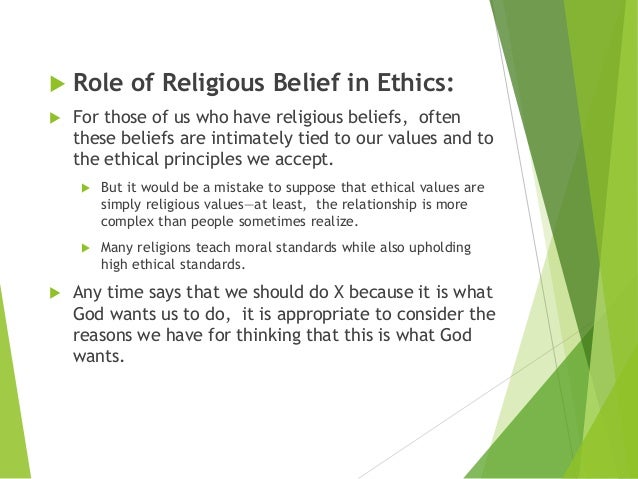 Role of Religious Belief in Ethics:

For those of us who have religious beliefs, often these beliefs are intimately tied to our values and to the ethical principles we accept.

But it would be a mistake to suppose that ethical values are simply religious values—at least, the relationship is more complex than people sometimes realize.

Many religions teach moral standards while also upholding high ethical standards.

Any time says that we should do X because it is what God wants us to do, it is appropriate to consider the reasons we have for thinking that this is what God wants.